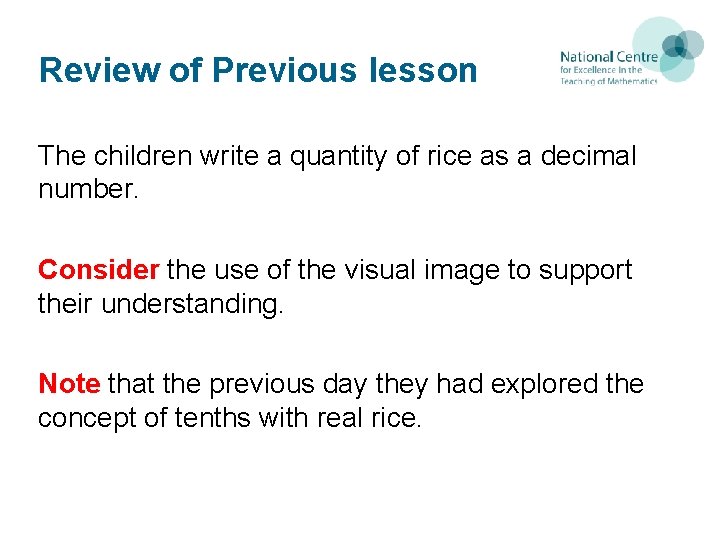 Review of Previous lesson

National Centre
for Excellence in the
Teaching of Mathematics

The children write a quantity of rice as a decimal number.

Consider the use of the visual image to support their understanding.

Note that the previous day they had explored the concept of tenths with real rice.